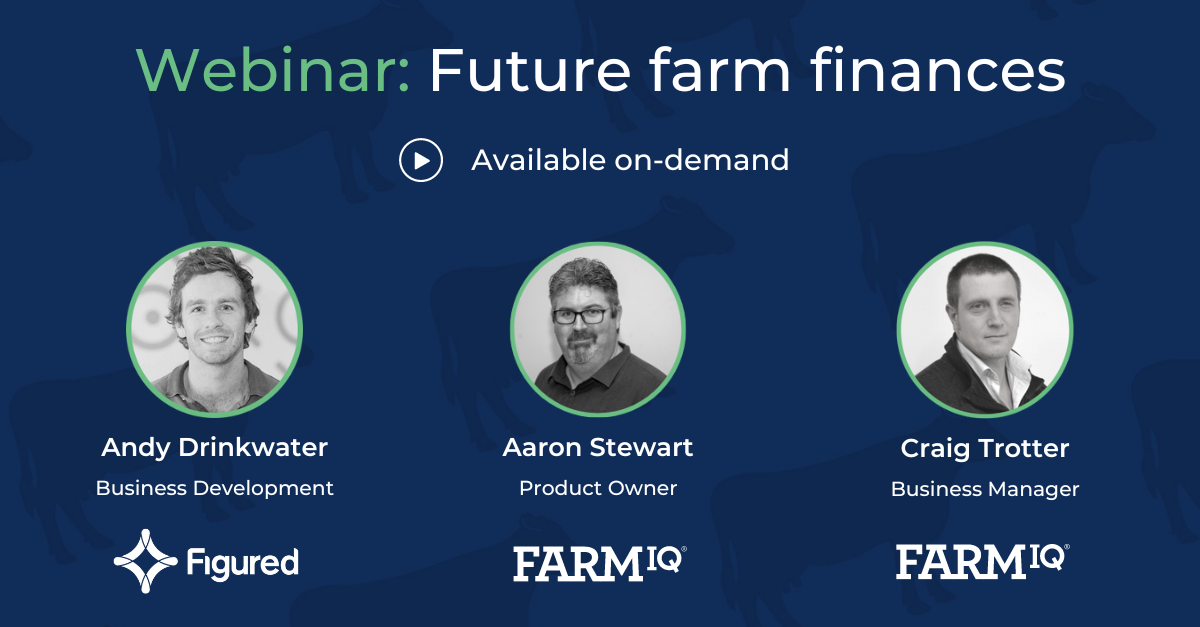 Webinar: Future farm finances

Available on-demand

Andy Drinkwater
Business Development
Figured

Aaron Stewart
Product Owner
FARMIQ®

Craig Trotter
Business Manager
FARMIQ®